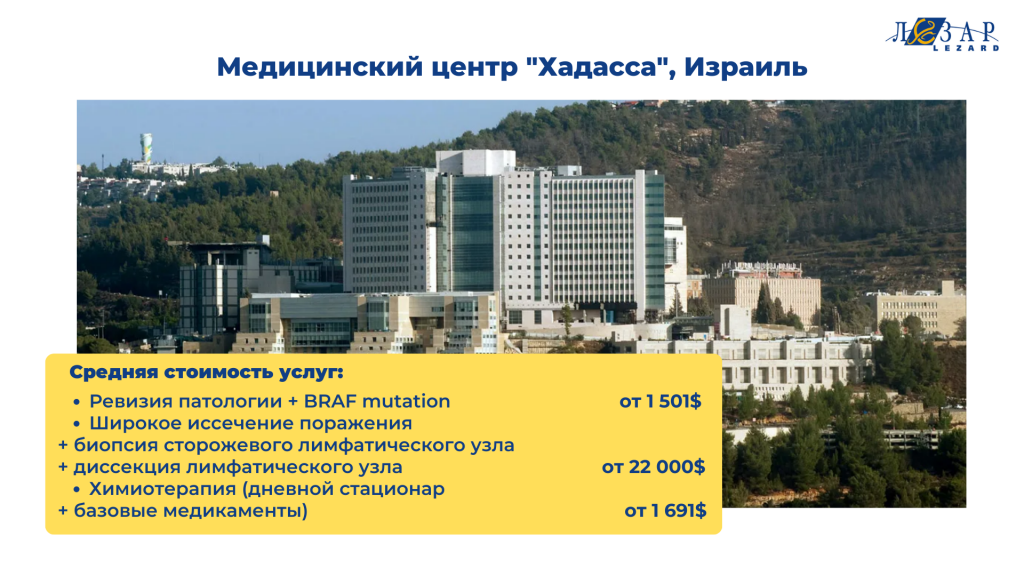 ЛЕЗАР
LEZARD

Медицинский центр "Хадасса", Израиль

Средняя стоимость услуг:

• Ревизия патологии + BRAF mutation от 1 501$

• Широкое иссечение поражения
+ биопсия сторожевого лимфатического узла
+ диссекция лимфатического узла от 22 000$

• Химиотерапия (дневной стационар
+ базовые медикаменты) от 1 691$